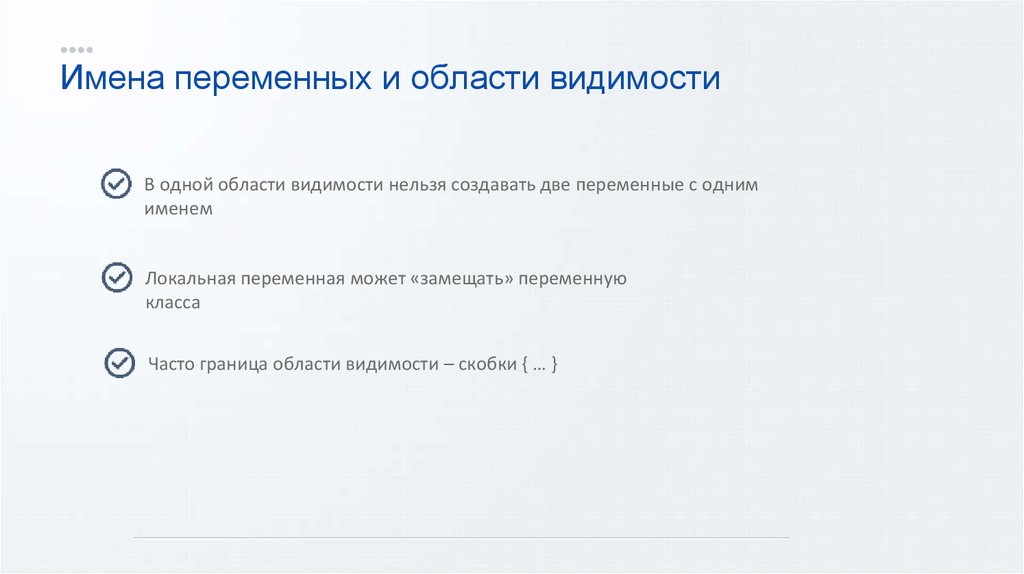 Имена переменных и области видимости

В одной области видимости нельзя создавать две переменные с одним именем

Локальная переменная может «замещать» переменную класса

Часто граница области видимости – скобки { … }